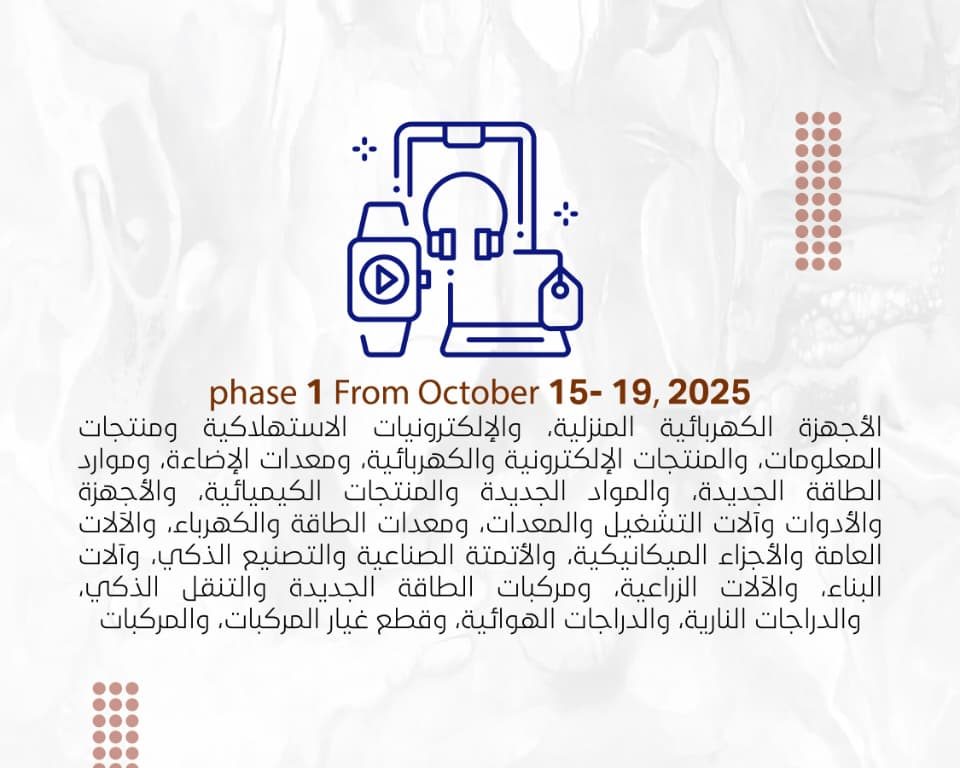 phase 1 From October 15- 19, 2025

الأجهزة الكهربائية المنزلية، والإلكترونيات الاستهلاكية ومنتجات المعلومات، والمنتجات الإلكترونية والكهربائية، ومعدات الإضاءة، وموارد الطاقة الجديدة، والمواد الجديدة والمنتجات الكيميائية، والأجهزة والأدوات وآلات التشغيل والمعدات، ومعدات الطاقة والكهرباء، والآلات العامة والأجزاء الميكانيكية، والأتمتة الصناعية والتصنيع الذكي، وآلات البناء، والآلات الزراعية، ومركبات الطاقة الجديدة والتنقل الذكي، والدراجات النارية، والدراجات الهوائية، وقطع غيار المركبات، والمركبات